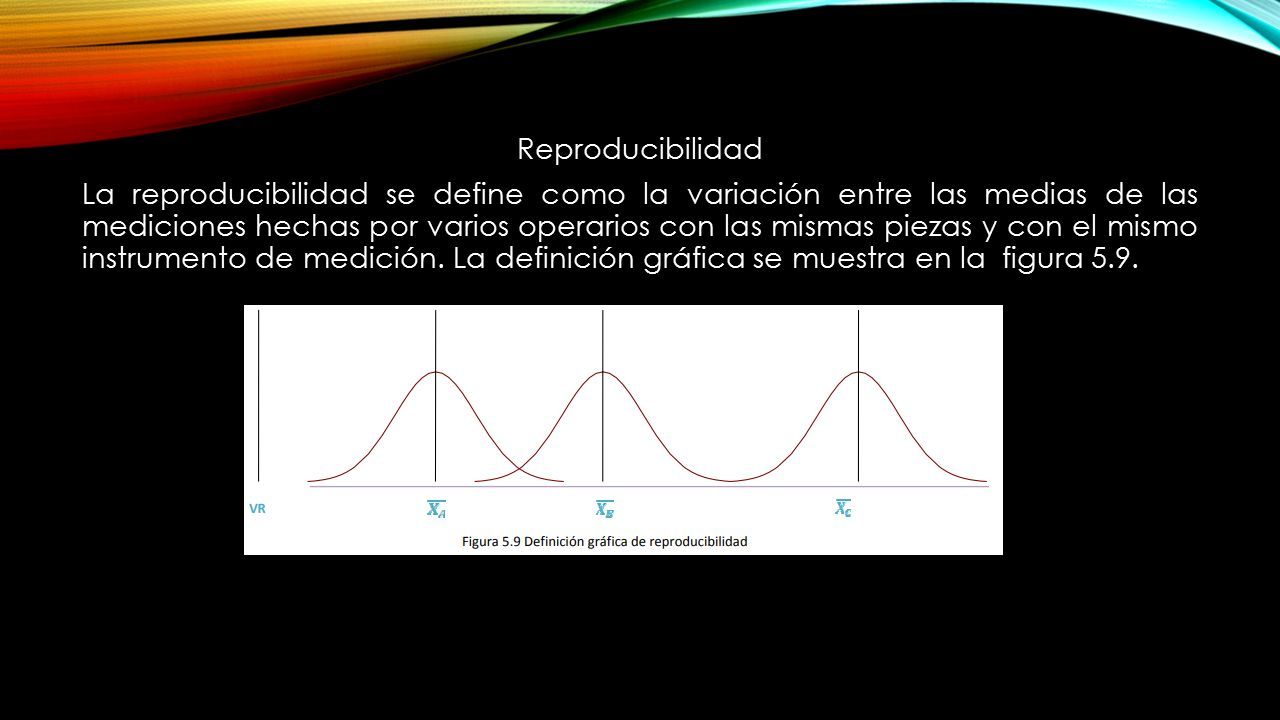 Reproducibilidad

La reproducibilidad se define como la variación entre las medias de las mediciones hechas por varios operarios con las mismas piezas y con el mismo instrumento de medición. La definición gráfica se muestra en la figura 5.9.

VR $\overline{X_A}$ $\overline{X_B}$ $\overline{X_C}$

Figura 5.9 Definición gráfica de reproducibilidad